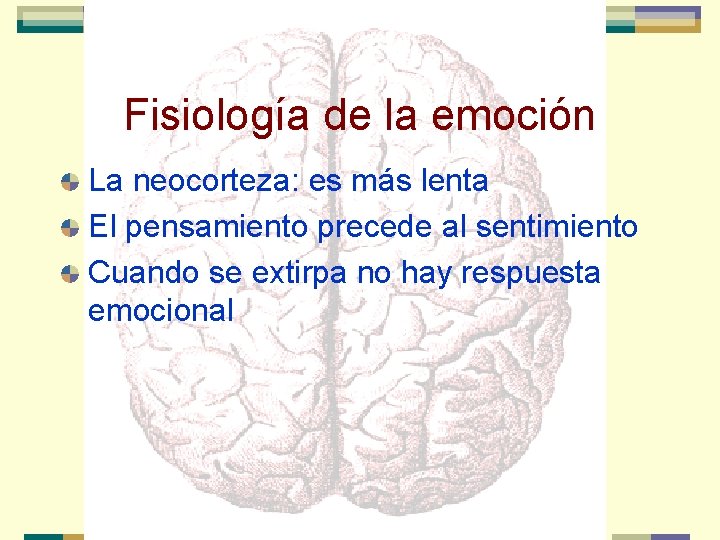 Fisiología de la emoción

La neocorteza: es más lenta

El pensamiento precede al sentimiento

Cuando se extirpa no hay respuesta emocional